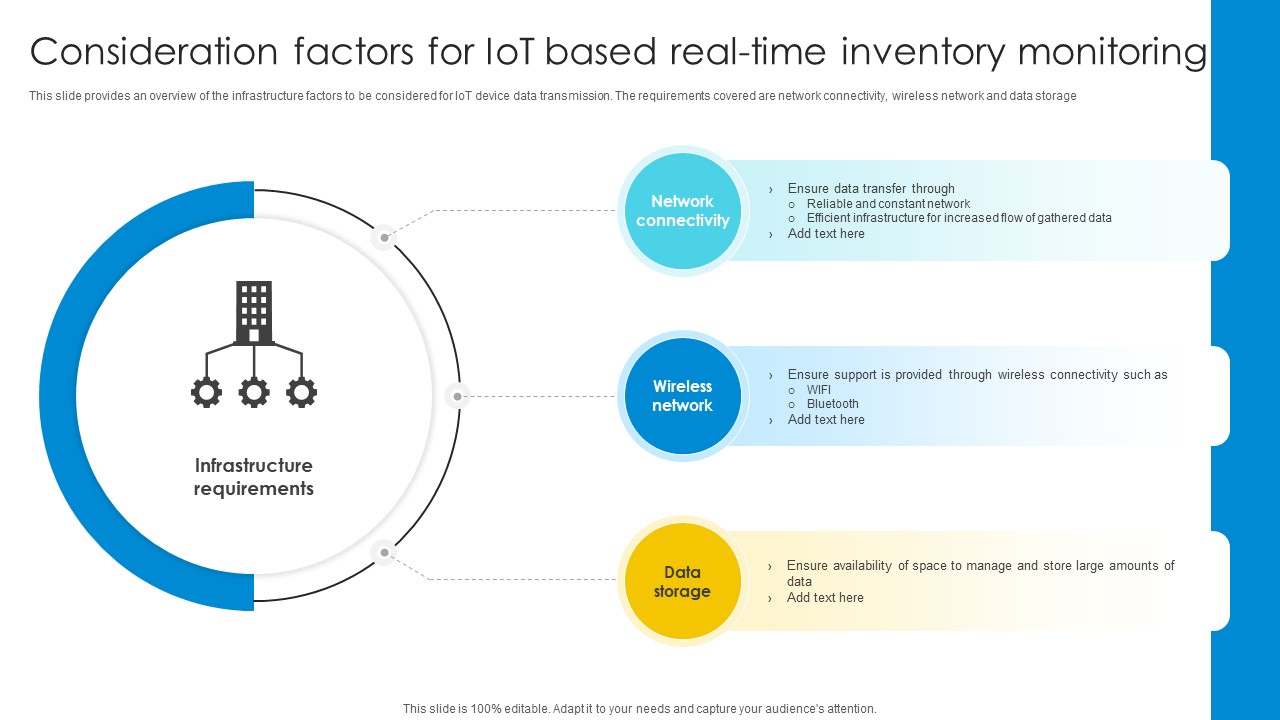 Consideration factors for IoT based real-time inventory monitoring

This slide provides an overview of the infrastructure factors to be considered for IoT device data transmission. The requirements covered are network connectivity, wireless network and data storage

Infrastructure requirements

Network connectivity

› Ensure data transfer through
  ○ Reliable and constant network
  ○ Efficient infrastructure for increased flow of gathered data
› Add text here

Wireless network

› Ensure support is provided through wireless connectivity such as
  ○ WIFI
  ○ Bluetooth
› Add text here

Data storage

› Ensure availability of space to manage and store large amounts of data
› Add text here

This slide is 100% editable. Adapt it to your needs and capture your audience's attention.